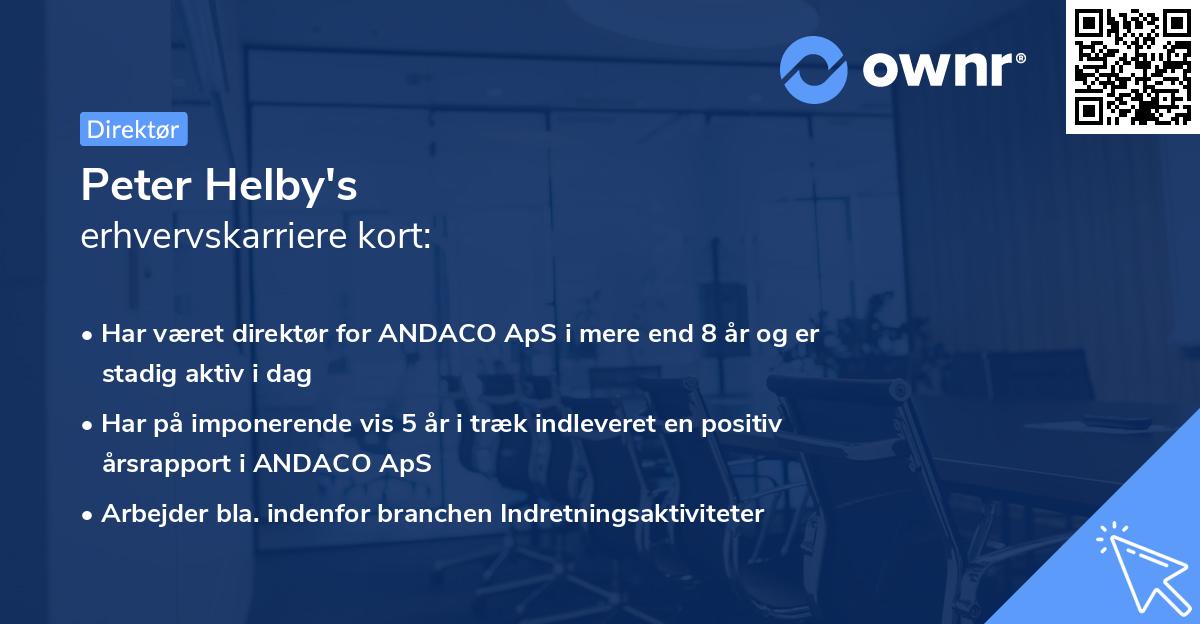 ownr®

Direktør

Peter Helby's
erhvervskarriere kort:

• Har været direktør for ANDACO ApS i mere end 8 år og er stadig aktiv i dag

• Har på imponerende vis 5 år i træk indleveret en positiv årsrapport i ANDACO ApS

• Arbejder bla. indenfor branchen Indretningsaktiviteter